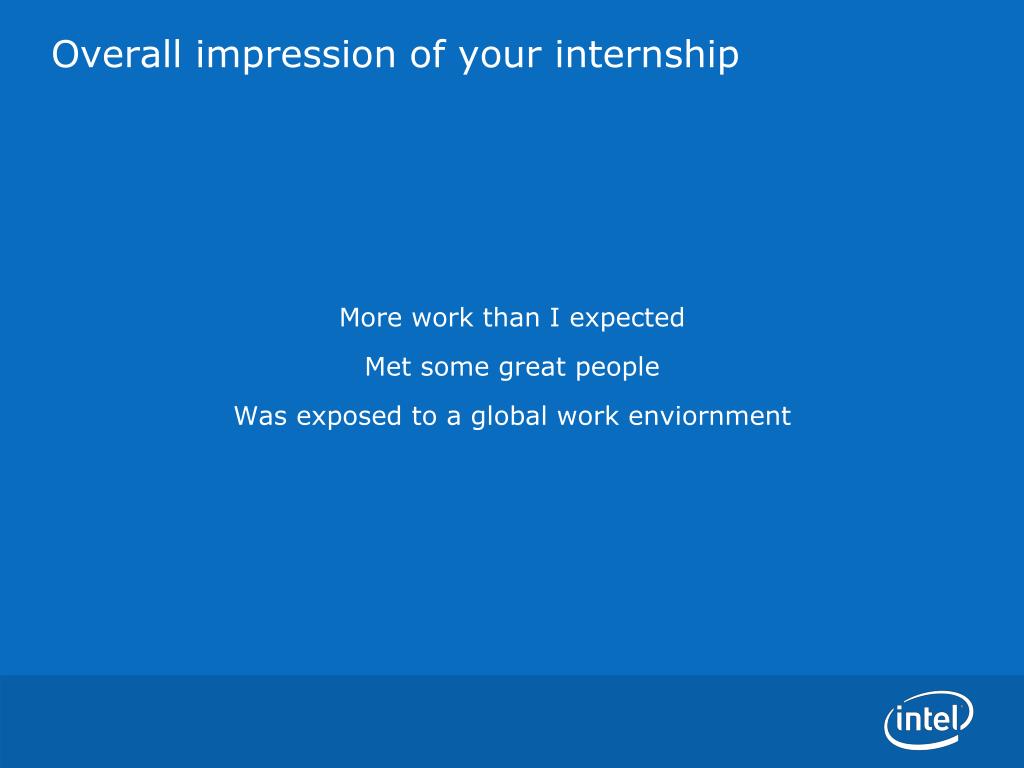 Overall impression of your internship

More work than I expected

Met some great people

Was exposed to a global work enviornment

intel